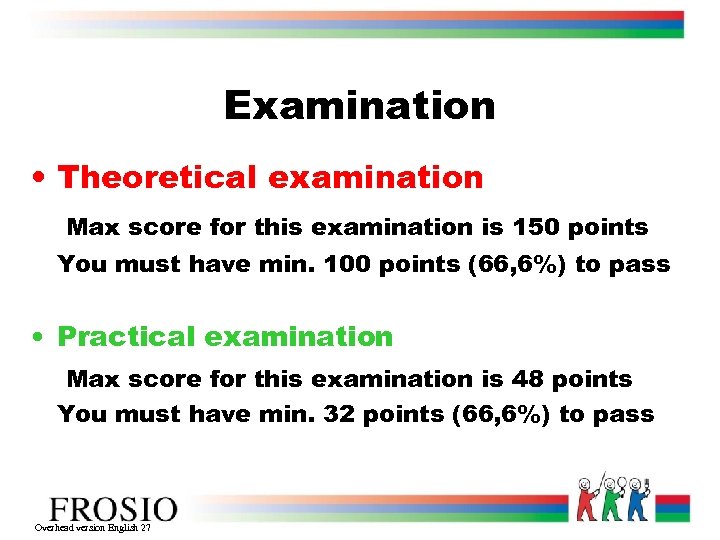 Examination

• Theoretical examination

Max score for this examination is 150 points
You must have min. 100 points (66,6%) to pass

• Practical examination

Max score for this examination is 48 points
You must have min. 32 points (66,6%) to pass

FROSIO
Overhead version English 27